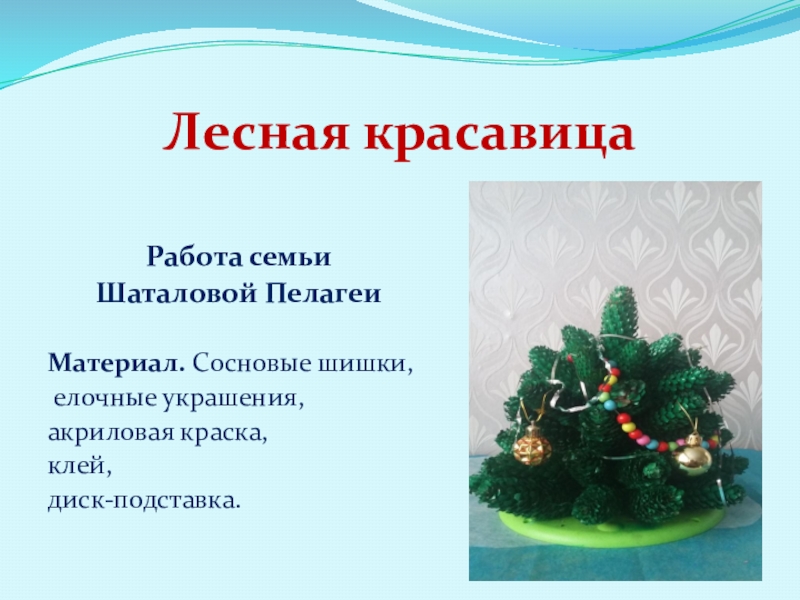 Лесная красавица

Работа семьи
Шаталовой Пелагеи

Материал. Сосновые шишки,
елочные украшения,
акриловая краска,
клей,
диск-подставка.